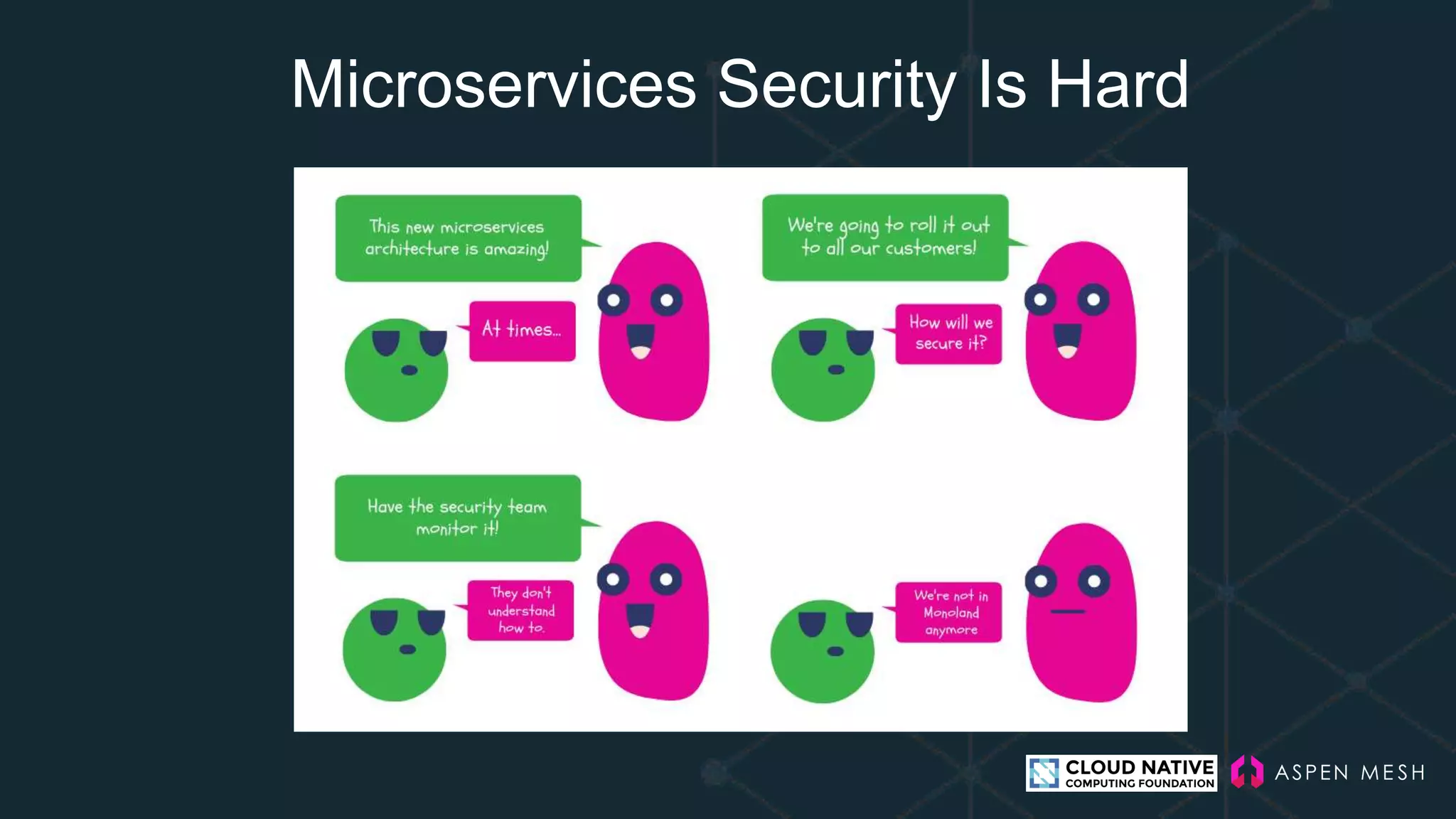 Microservices Security Is Hard

This new microservices architecture is amazing!

At times...

We're going to roll it out to all our customers!

How will we secure it?

Have the security team monitor it!

They don't understand how to.

We're not in Monoland anymore

CLOUD NATIVE COMPUTING FOUNDATION

ASPEN MESH